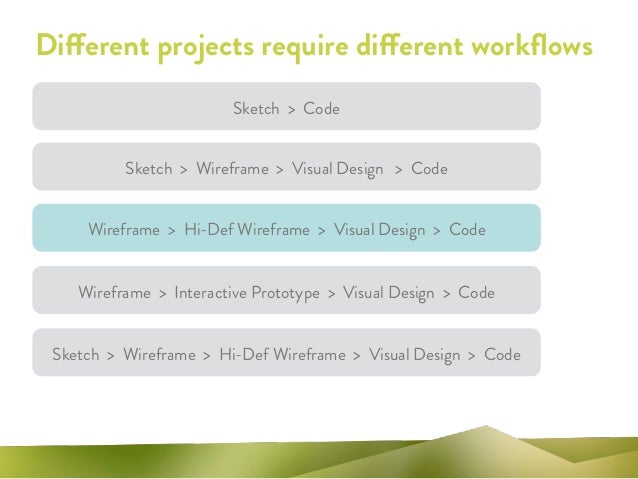 Different projects require different workflows

Sketch > Code

Sketch > Wireframe > Visual Design > Code

Wireframe > Hi-Def Wireframe > Visual Design > Code

Wireframe > Interactive Prototype > Visual Design > Code

Sketch > Wireframe > Hi-Def Wireframe > Visual Design > Code